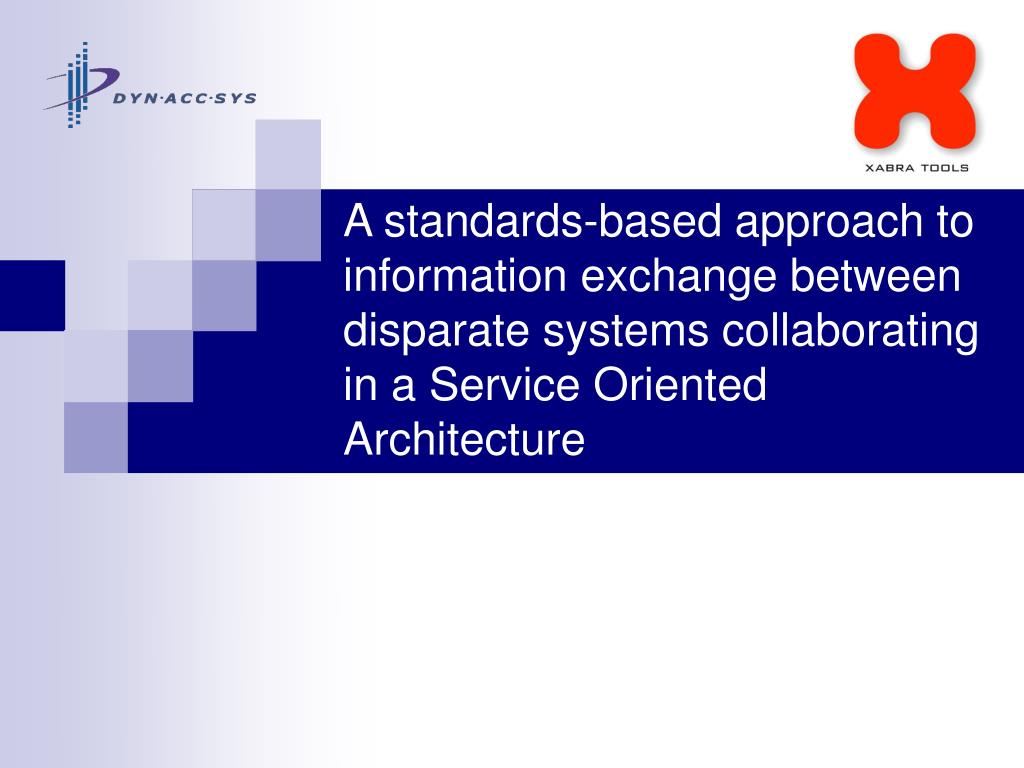 DYN·ACC·SYS

XABRA TOOLS

A standards-based approach to information exchange between disparate systems collaborating in a Service Oriented Architecture